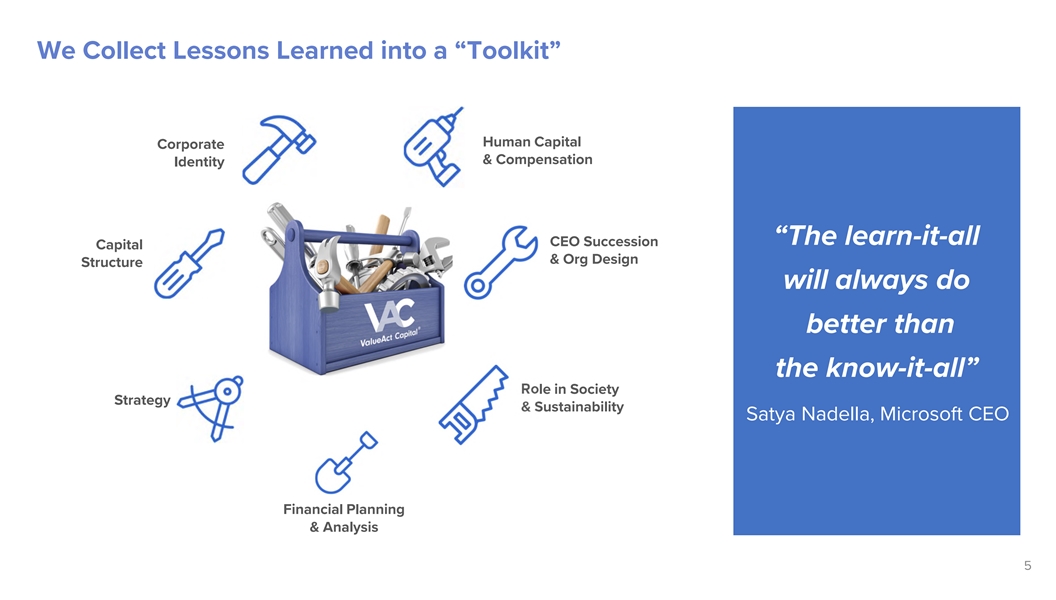 We Collect Lessons Learned into a “Toolkit”

Corporate Identity

Human Capital & Compensation

Capital Structure

CEO Succession & Org Design

VAC
ValueAct Capital®

Strategy

Role in Society & Sustainability

Financial Planning & Analysis

“The learn-it-all will always do better than the know-it-all”

Satya Nadella, Microsoft CEO

5